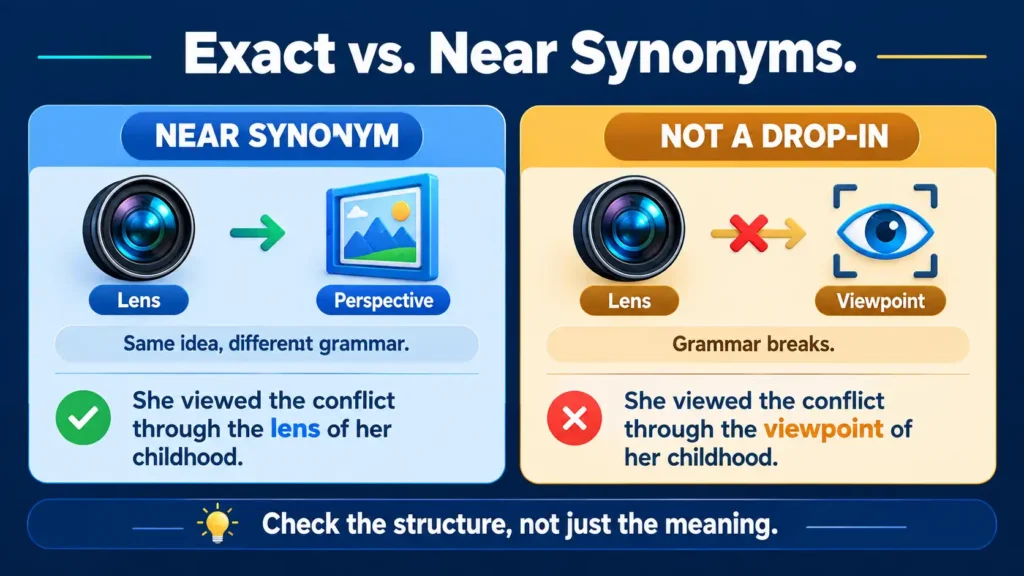 Exact vs. Near Synonyms.

NEAR SYNONYM

Lens

Perspective

Same idea, different grammar.

She viewed the conflict through the lens of her childhood.

NOT A DROP-IN

Lens

Viewpoint

Grammar breaks.

She viewed the conflict through the viewpoint of her childhood.

Check the structure, not just the meaning.